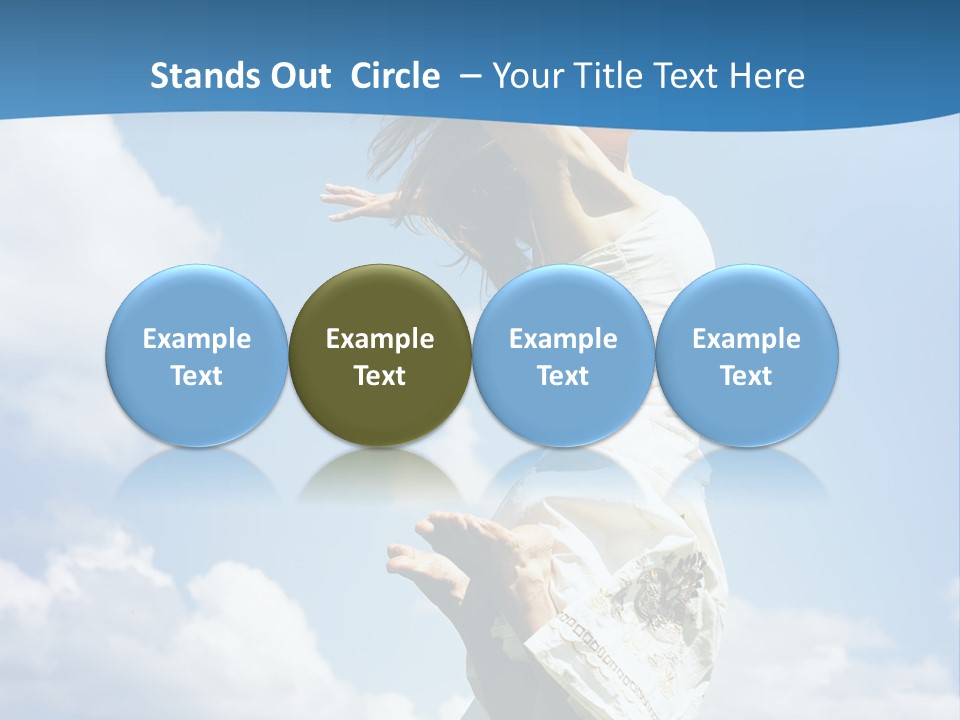 Stands Out Circle – Your Title Text Here

Example Text

Example Text

Example Text

Example Text